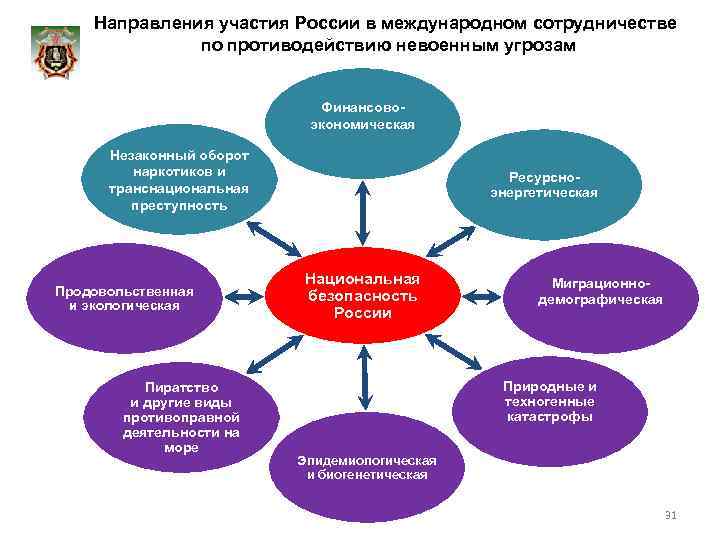 Направления участия России в международном сотрудничестве по противодействию невоенным угрозам

Финансово-экономическая

Незаконный оборот наркотиков и транснациональная преступность

Ресурсно-энергетическая

Продовольственная и экологическая

Национальная безопасность России

Миграционно-демографическая

Пиратство и другие виды противоправной деятельности на море

Природные и техногенные катастрофы

Эпидемиологическая и биогенетическая

31